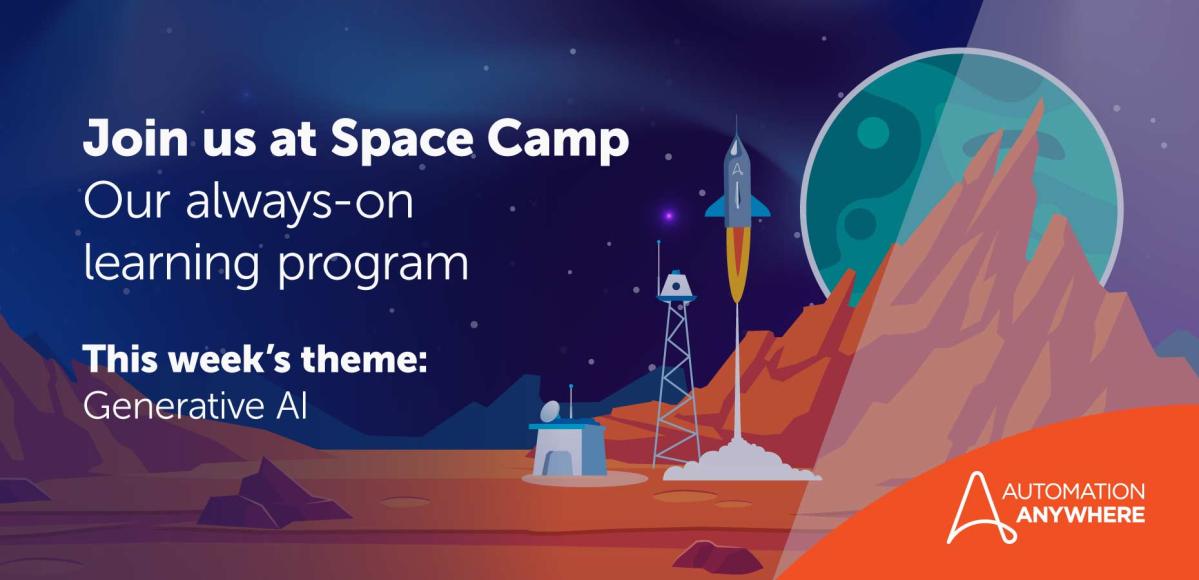 Join us at Space Camp
Our always-on learning program

This week's theme:
Generative AI

AI

AUTOMATION ANYWHERE